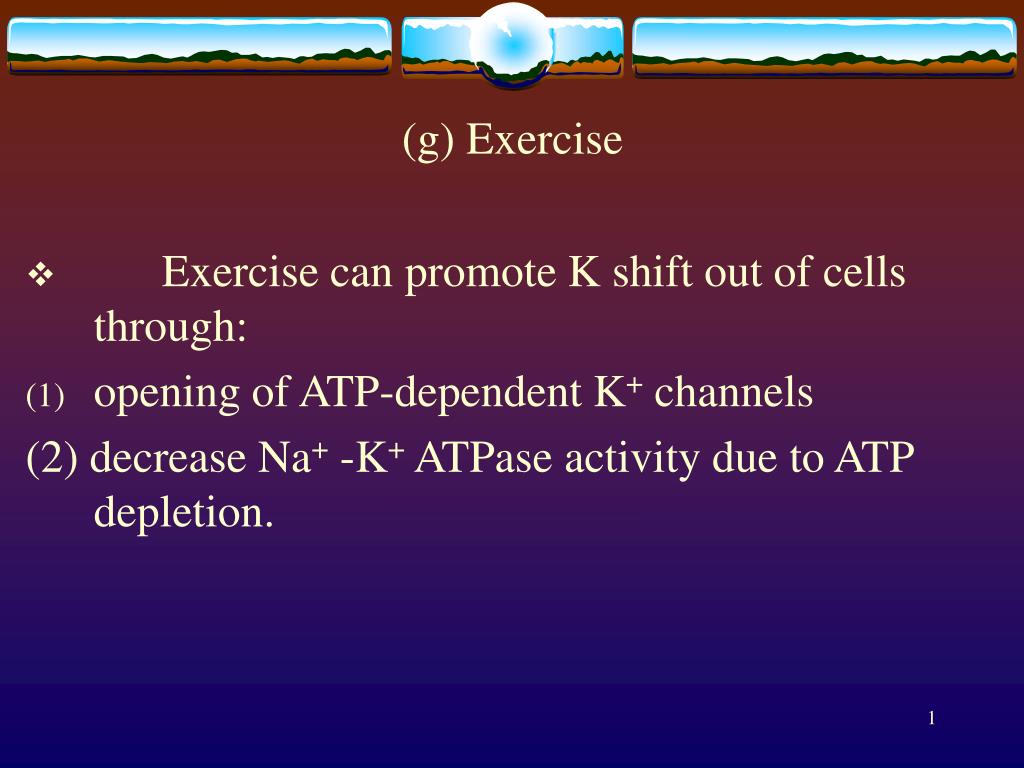 (g) Exercise

❖ Exercise can promote K shift out of cells through:

(1) opening of ATP-dependent $K^+$ channels

(2) decrease $Na^+$ -$K^+$ ATPase activity due to ATP depletion.

1